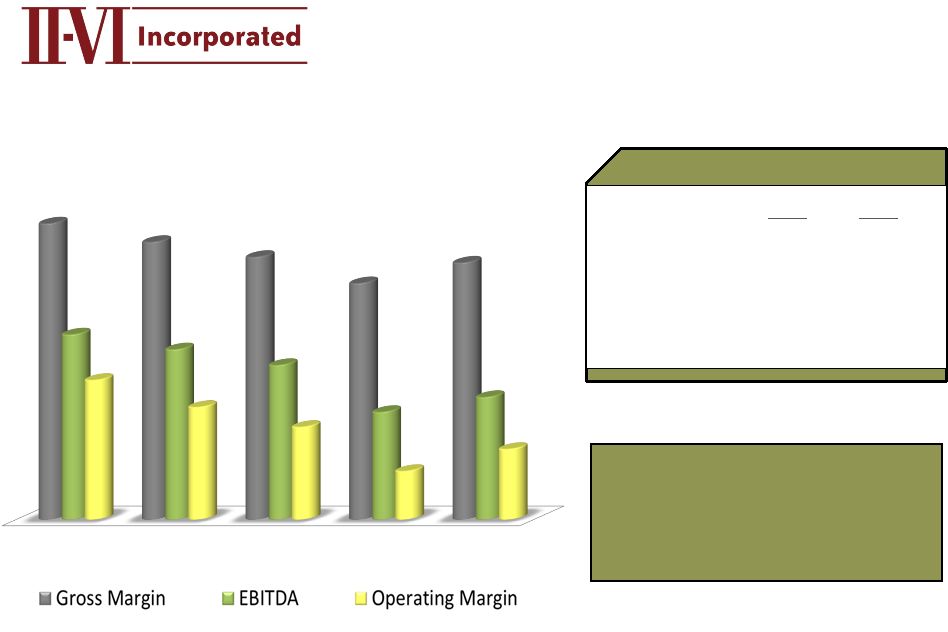 II-VI Incorporated

Gross Margin
EBITDA
Operating Margin